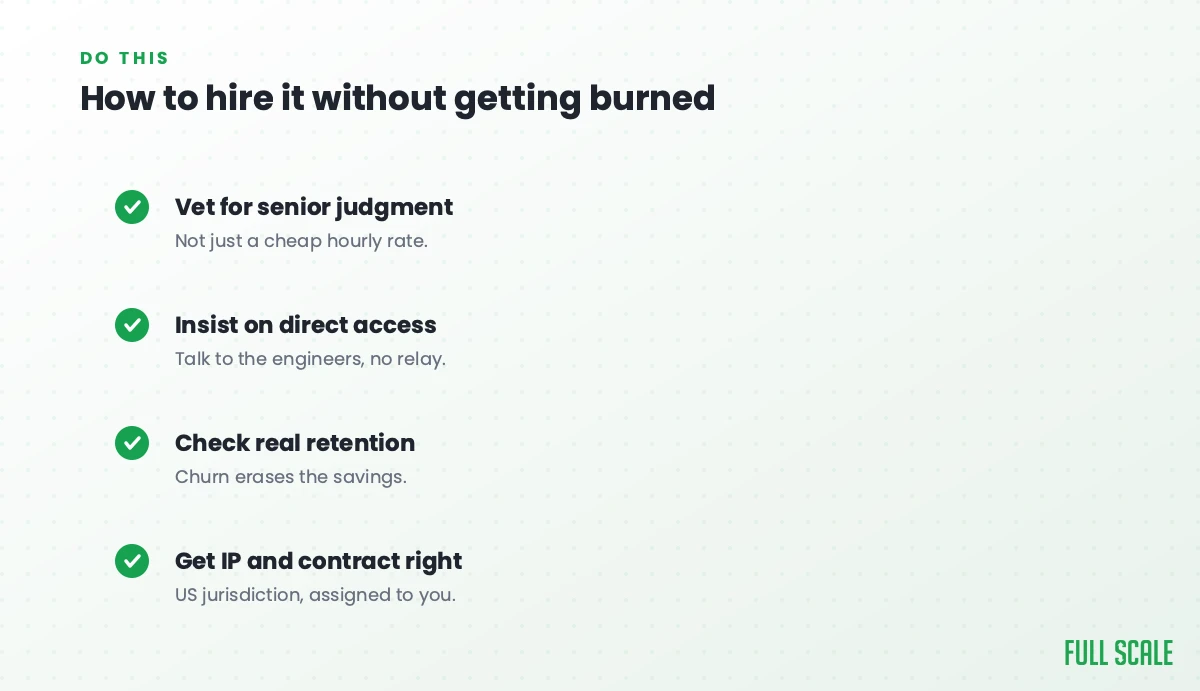 DO THIS

How to hire it without getting burned

Vet for senior judgment
Not just a cheap hourly rate.

Insist on direct access
Talk to the engineers, no relay.

Check real retention
Churn erases the savings.

Get IP and contract right
US jurisdiction, assigned to you.

FULL SCALE